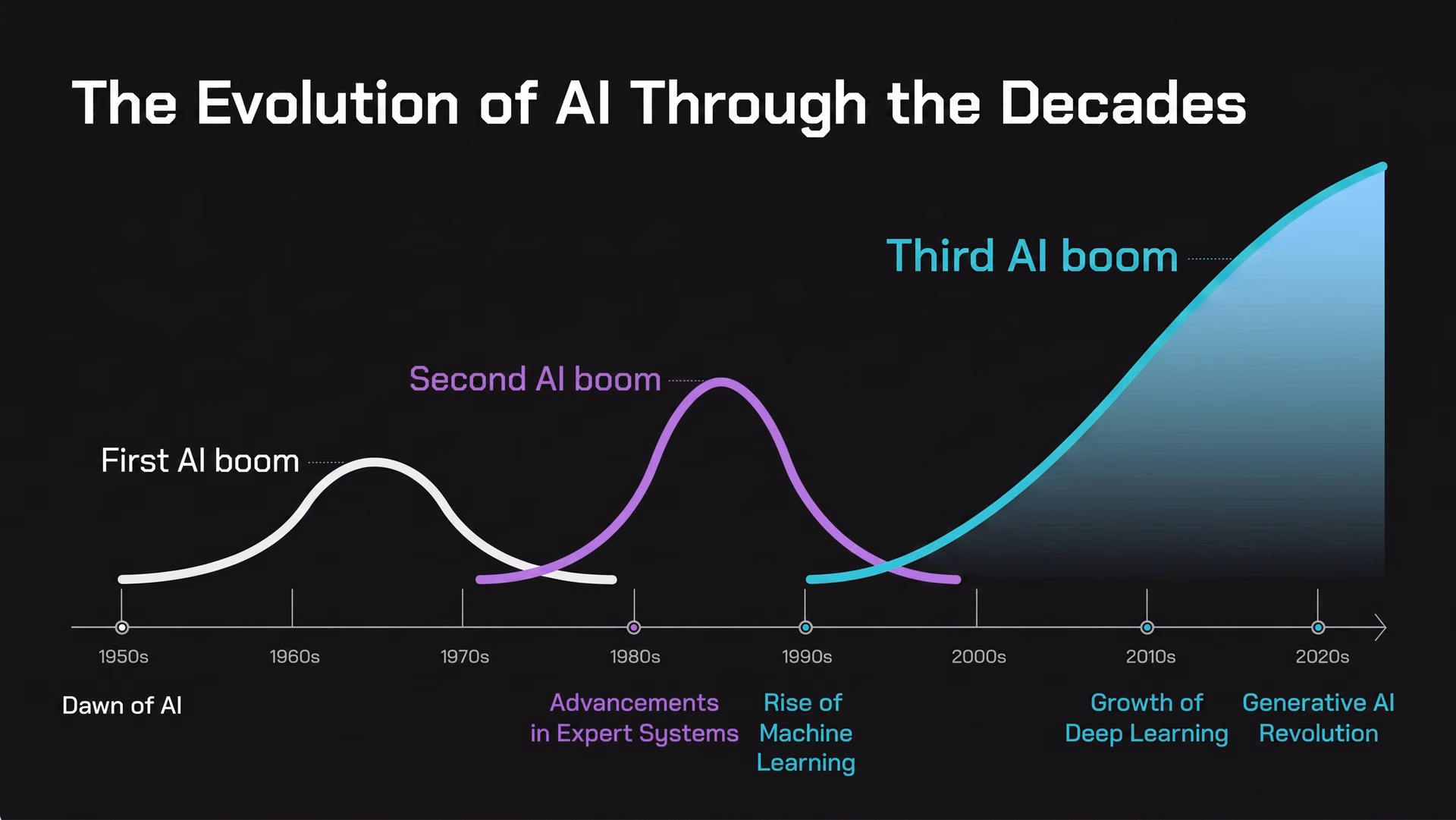 The Evolution of AI Through the Decades

Third AI boom

Second AI boom

First AI boom

1950s
1960s
1970s
1980s
1990s
2000s
2010s
2020s

Dawn of AI

Advancements in Expert Systems

Rise of Machine Learning

Growth of Deep Learning

Generative AI Revolution